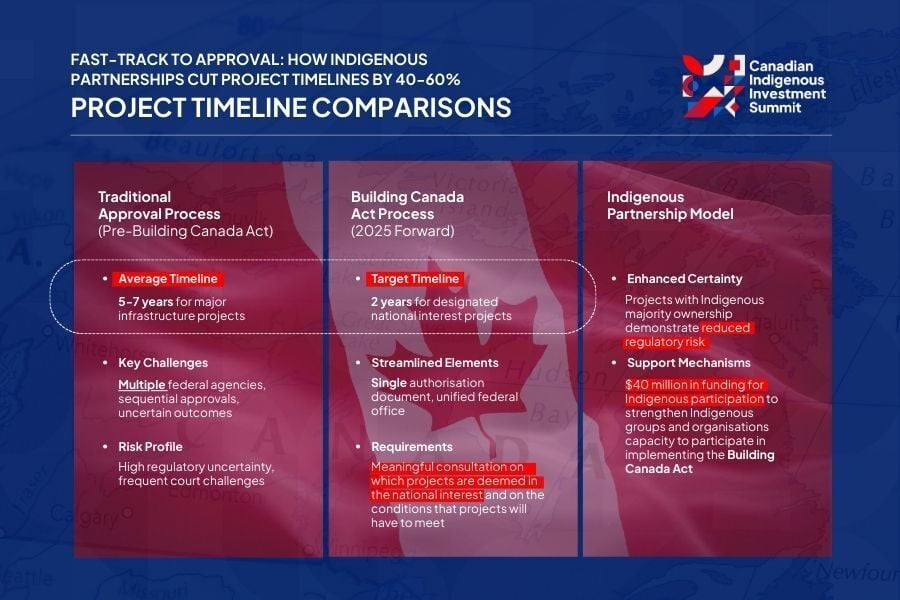 FAST-TRACK TO APPROVAL: HOW INDIGENOUS PARTNERSHIPS CUT PROJECT TIMELINES BY 40-60%

PROJECT TIMELINE COMPARISONS

Canadian Indigenous Investment Summit

Traditional Approval Process
(Pre-Building Canada Act)

• Average Timeline
5-7 years for major infrastructure projects

• Key Challenges
Multiple federal agencies, sequential approvals, uncertain outcomes

• Risk Profile
High regulatory uncertainty, frequent court challenges

Building Canada Act Process
(2025 Forward)

• Target Timeline
2 years for designated national interest projects

• Streamlined Elements
Single authorisation document, unified federal office

• Requirements
Meaningful consultation on which projects are deemed in the national interest and on the conditions that projects will have to meet

Indigenous Partnership Model

• Enhanced Certainty
Projects with Indigenous majority ownership demonstrate reduced regulatory risk

• Support Mechanisms
$40 million in funding for Indigenous participation to strengthen Indigenous groups and organisations capacity to participate in implementing the Building Canada Act